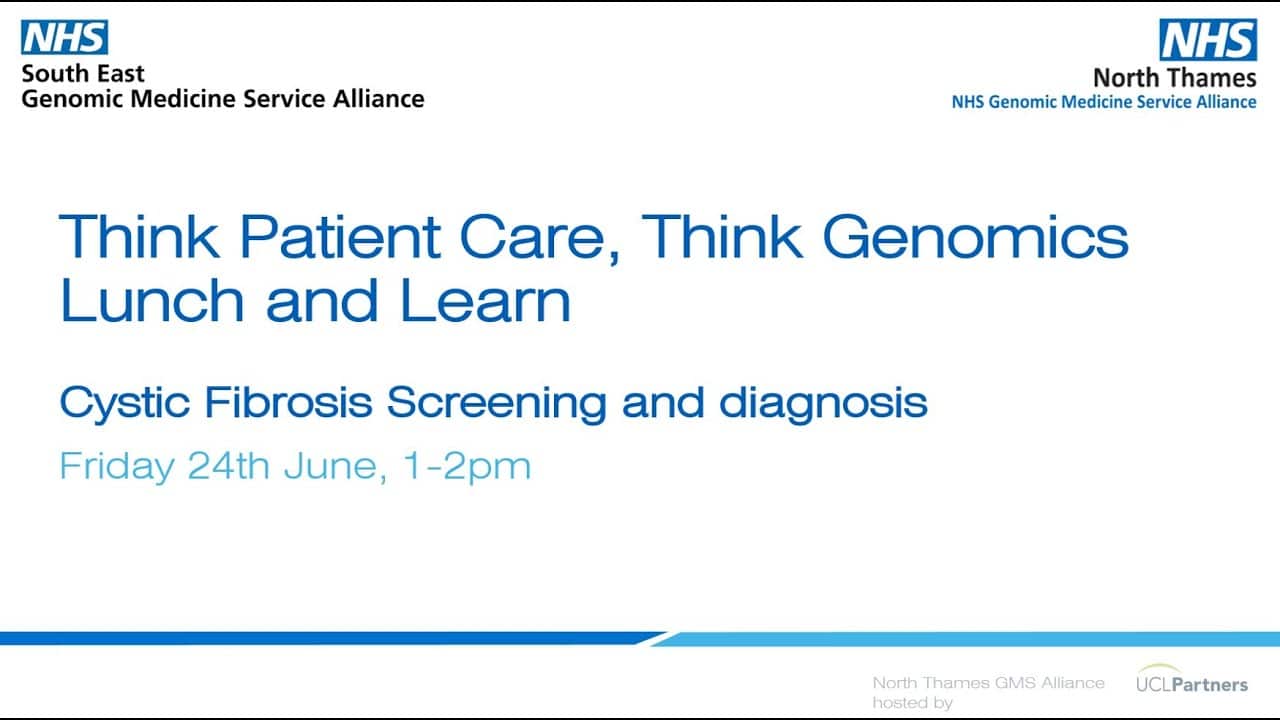 NHS
South East
Genomic Medicine Service Alliance

NHS
North Thames
NHS Genomic Medicine Service Alliance

Think Patient Care, Think Genomics Lunch and Learn

Cystic Fibrosis Screening and diagnosis

Friday 24th June, 1-2pm

North Thames GMS Alliance hosted by

UCLPartners